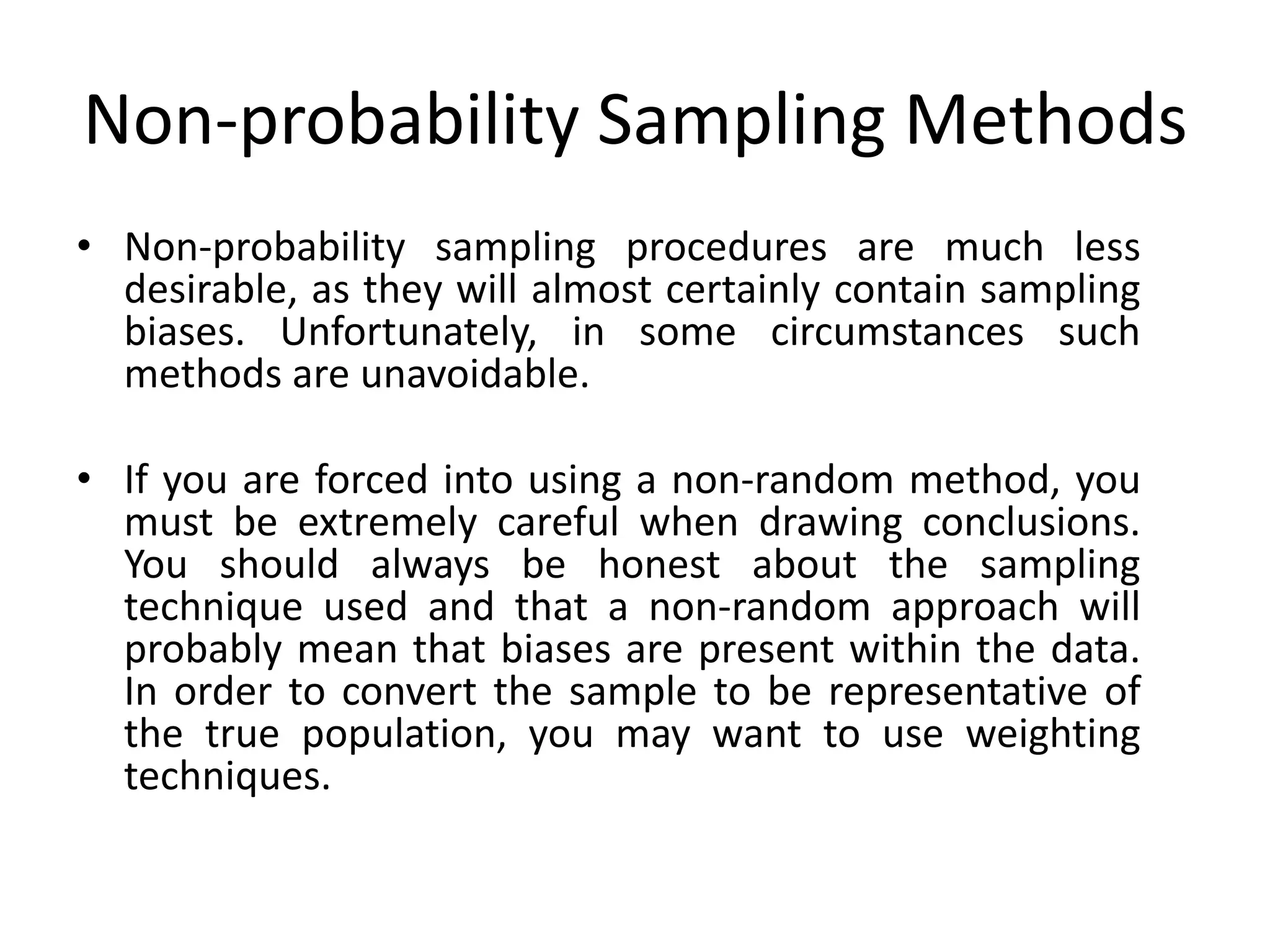 Non-probability Sampling Methods

• Non-probability sampling procedures are much less desirable, as they will almost certainly contain sampling biases. Unfortunately, in some circumstances such methods are unavoidable.

• If you are forced into using a non-random method, you must be extremely careful when drawing conclusions. You should always be honest about the sampling technique used and that a non-random approach will probably mean that biases are present within the data. In order to convert the sample to be representative of the true population, you may want to use weighting techniques.